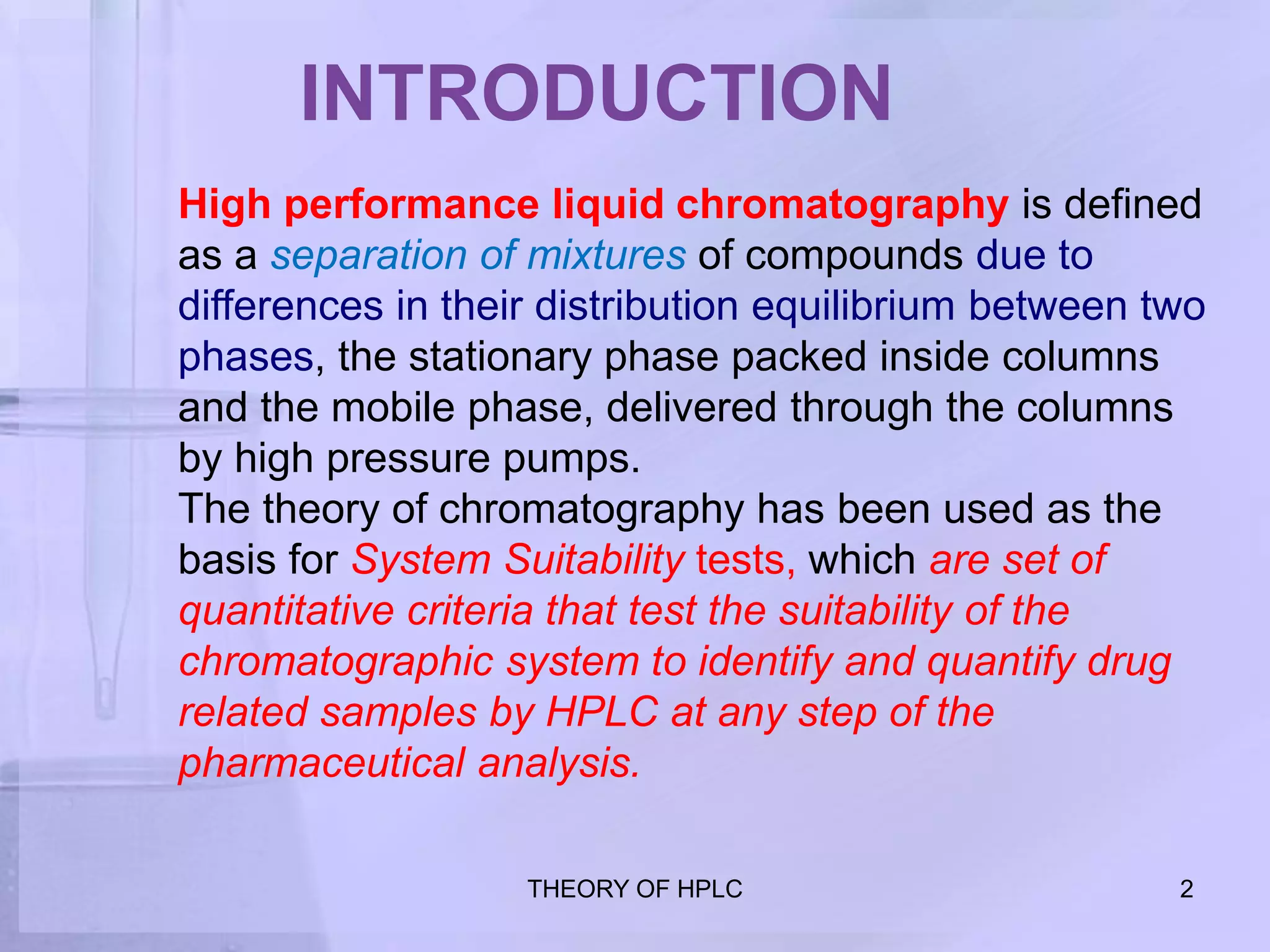 INTRODUCTION

High performance liquid chromatography is defined as a separation of mixtures of compounds due to differences in their distribution equilibrium between two phases, the stationary phase packed inside columns and the mobile phase, delivered through the columns by high pressure pumps.
The theory of chromatography has been used as the basis for System Suitability tests, which are set of quantitative criteria that test the suitability of the chromatographic system to identify and quantify drug related samples by HPLC at any step of the pharmaceutical analysis.

THEORY OF HPLC

2